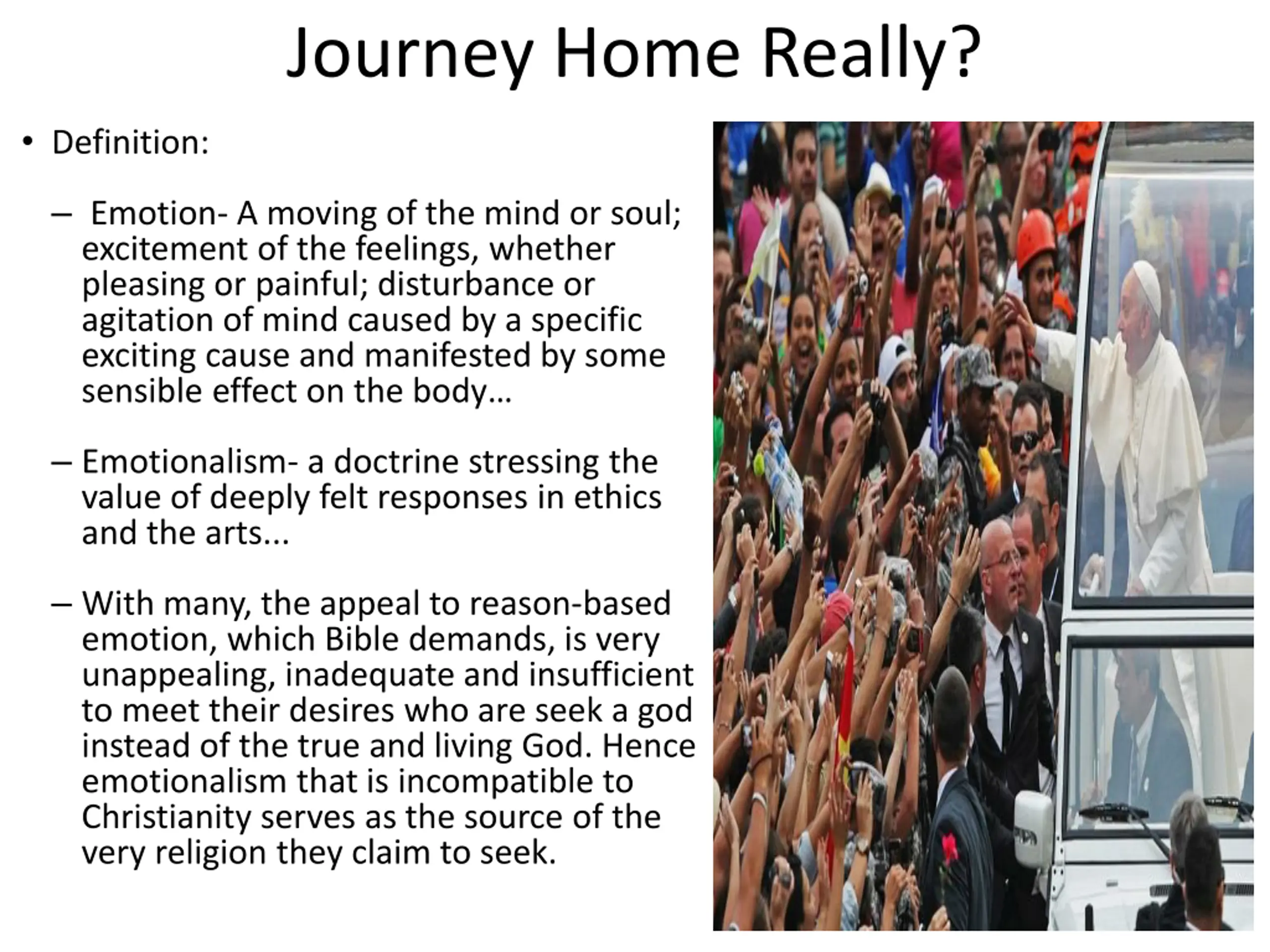 Journey Home Really?

• Definition:

– Emotion- A moving of the mind or soul; excitement of the feelings, whether pleasing or painful; disturbance or agitation of mind caused by a specific exciting cause and manifested by some sensible effect on the body…

– Emotionalism- a doctrine stressing the value of deeply felt responses in ethics and the arts...

– With many, the appeal to reason-based emotion, which Bible demands, is very unappealing, inadequate and insufficient to meet their desires who are seek a god instead of the true and living God. Hence emotionalism that is incompatible to Christianity serves as the source of the very religion they claim to seek.